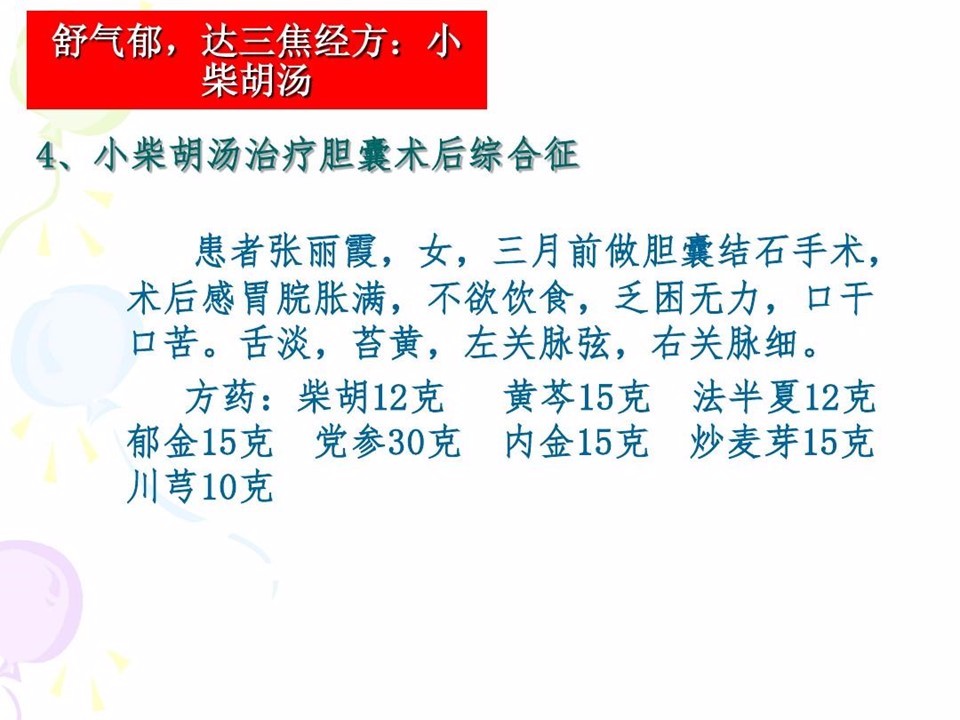 舒气郁，达三焦经方：小柴胡汤

4、小柴胡汤治疗胆囊术后综合征

患者张丽霞，女，三月前做胆囊结石手术，术后感胃脘胀满，不欲饮食，乏困无力，口干口苦。舌淡，苔黄，左关脉弦，右关脉细。

方药：柴胡12克　黄芩15克　法半夏12克　郁金15克　党参30克　内金15克　炒麦芽15克　川芎10克